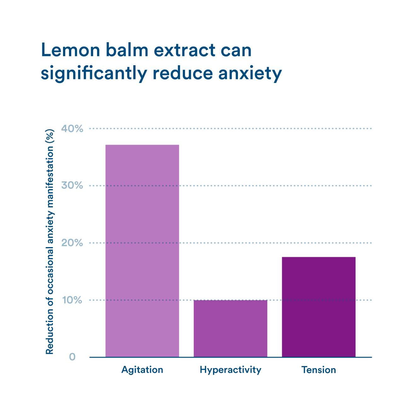 Lemon balm extract can significantly reduce anxiety

Reduction of occasional anxiety manifestation (%)

40%
30%
20%
10%
0

Agitation
Hyperactivity
Tension